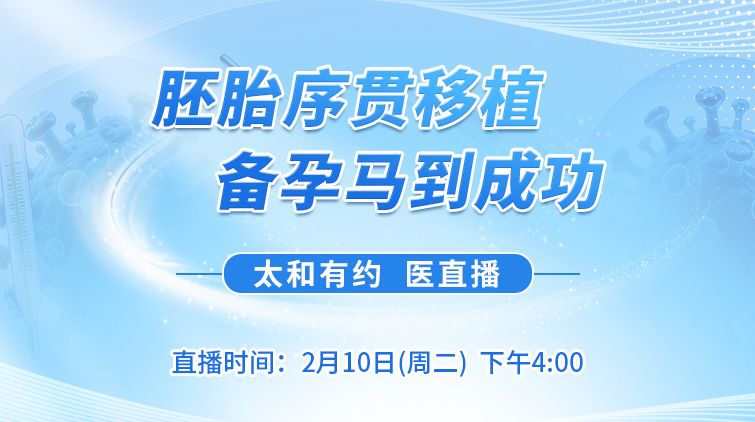 胚胎序贯移植
备孕马到成功

太和有约 医直播

直播时间：2月10日(周二) 下午4:00